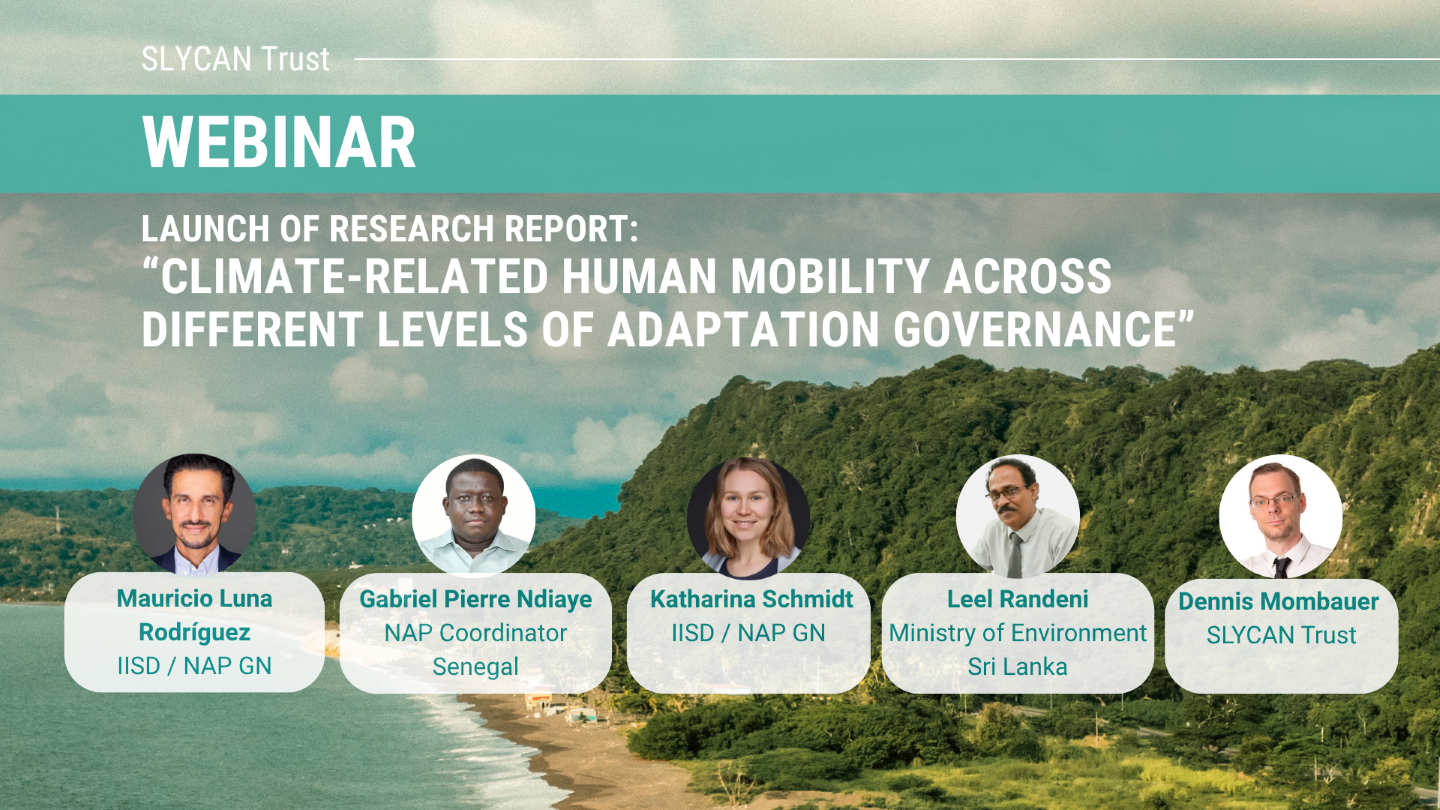 SLYCAN Trust

WEBINAR

LAUNCH OF RESEARCH REPORT:
“CLIMATE-RELATED HUMAN MOBILITY ACROSS DIFFERENT LEVELS OF ADAPTATION GOVERNANCE”

Mauricio Luna Rodríguez
IISD / NAP GN

Gabriel Pierre Ndiaye
NAP Coordinator
Senegal

Katharina Schmidt
IISD / NAP GN

Leel Randeni
Ministry of Environment
Sri Lanka

Dennis Mombauer
SLYCAN Trust